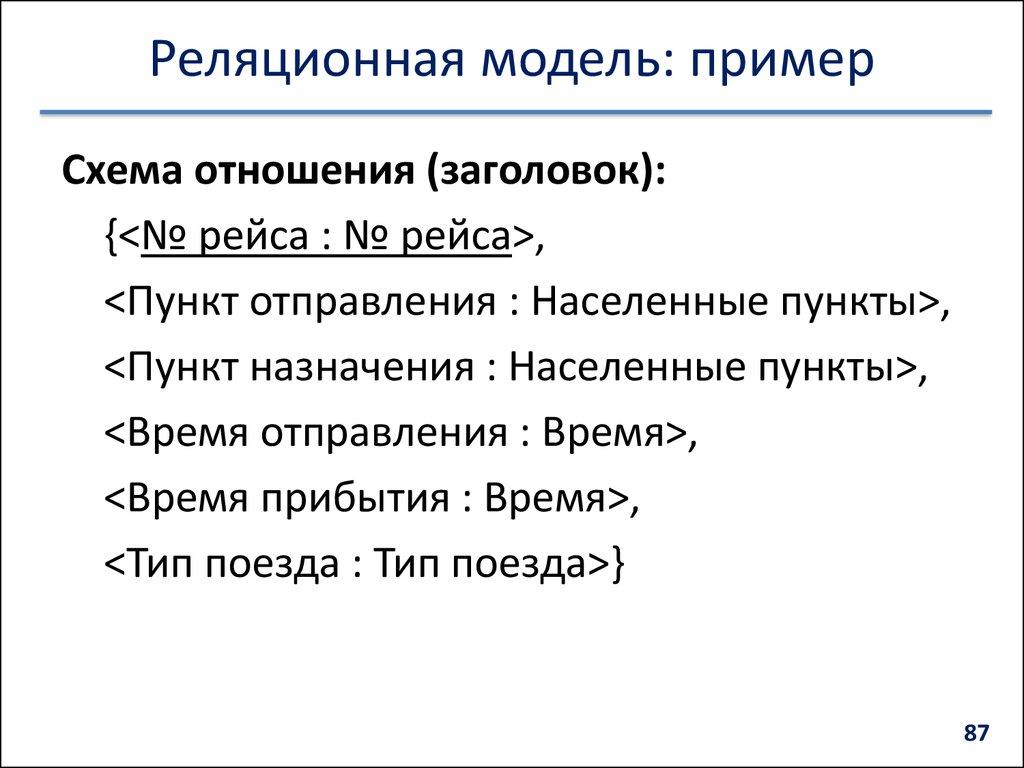 Реляционная модель: пример

Схема отношения (заголовок):

{<№ рейса : № рейса>,

<Пункт отправления : Населенные пункты>,

<Пункт назначения : Населенные пункты>,

<Время отправления : Время>,

<Время прибытия : Время>,

<Тип поезда : Тип поезда>}

87